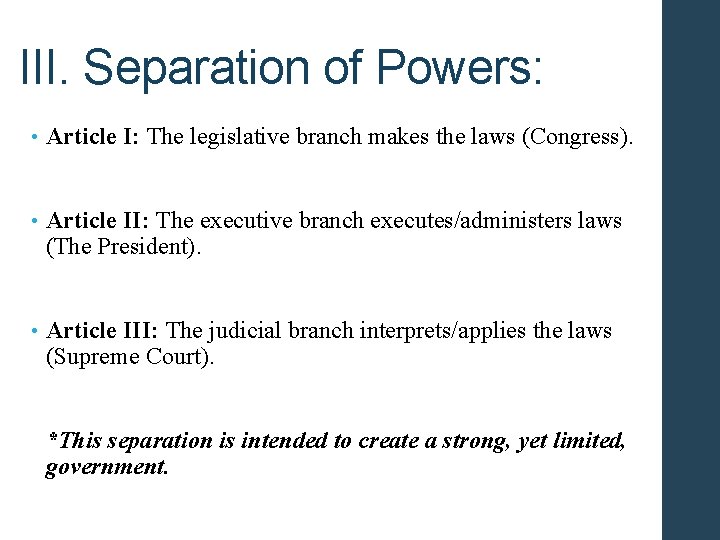 III. Separation of Powers:

• Article I: The legislative branch makes the laws (Congress).

• Article II: The executive branch executes/administers laws (The President).

• Article III: The judicial branch interprets/applies the laws (Supreme Court).

*This separation is intended to create a strong, yet limited, government.